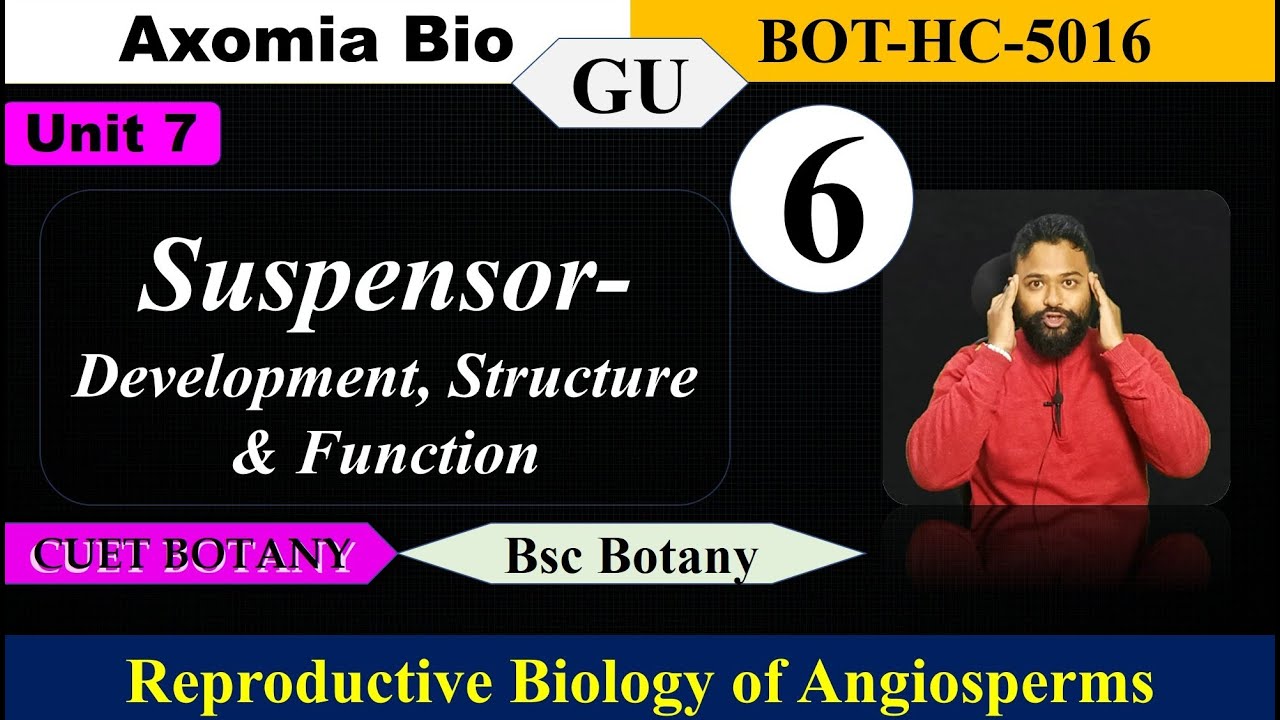 Axomia Bio

GU

BOT-HC-5016

Unit 7

6

Suspensor-
Development, Structure & Function

CUET BOTANY

Bsc Botany

Reproductive Biology of Angiosperms